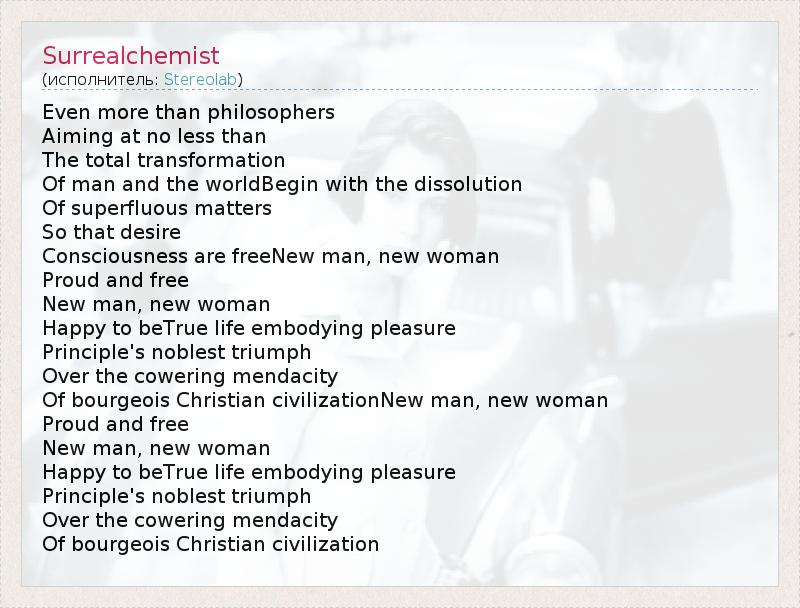 Surrealchemist
(исполнитель: Stereolab)

Even more than philosophers
Aiming at no less than
The total transformation
Of man and the worldBegin with the dissolution
Of superfluous matters
So that desire
Consciousness are freeNew man, new woman
Proud and free
New man, new woman
Happy to beTrue life embodying pleasure
Principle's noblest triumph
Over the cowering mendacity
Of bourgeois Christian civilizationNew man, new woman
Proud and free
New man, new woman
Happy to beTrue life embodying pleasure
Principle's noblest triumph
Over the cowering mendacity
Of bourgeois Christian civilization